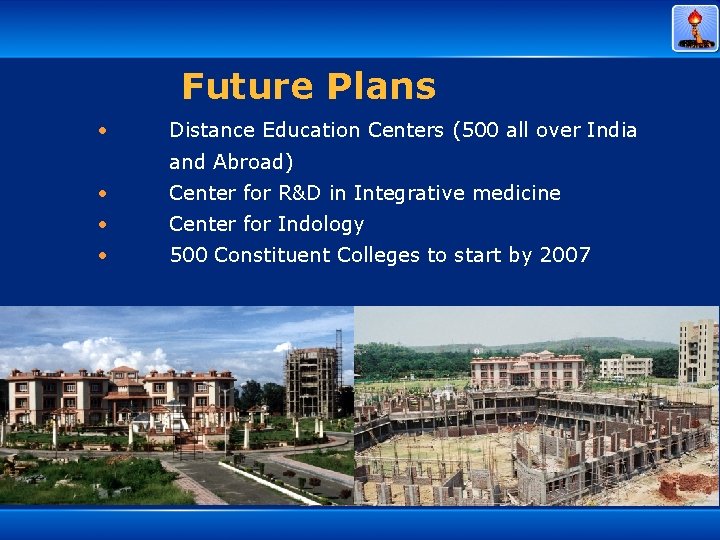 Future Plans

• Distance Education Centers (500 all over India and Abroad)
• Center for R&D in Integrative medicine
• Center for Indology
• 500 Constituent Colleges to start by 2007